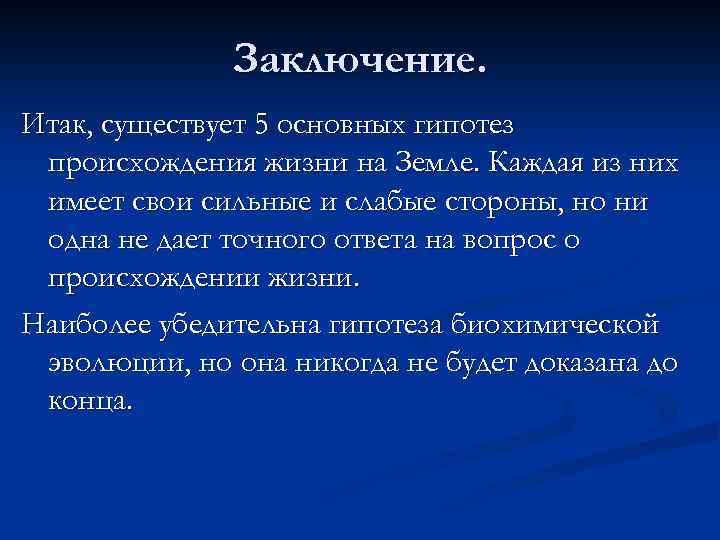 Заключение.

Итак, существует 5 основных гипотез происхождения жизни на Земле. Каждая из них имеет свои сильные и слабые стороны, но ни одна не дает точного ответа на вопрос о происхождении жизни.

Наиболее убедительна гипотеза биохимической эволюции, но она никогда не будет доказана до конца.